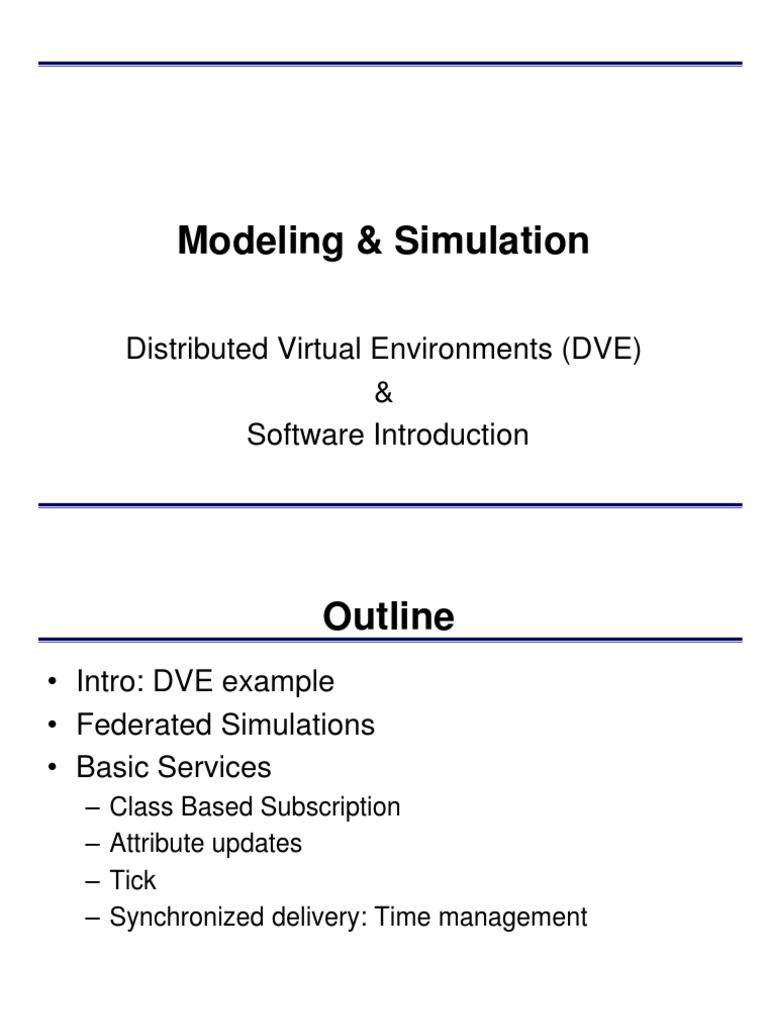 Modeling & Simulation

Distributed Virtual Environments (DVE)
&
Software Introduction

Outline

• Intro: DVE example
• Federated Simulations
• Basic Services
– Class Based Subscription
– Attribute updates
– Tick
– Synchronized delivery: Time management